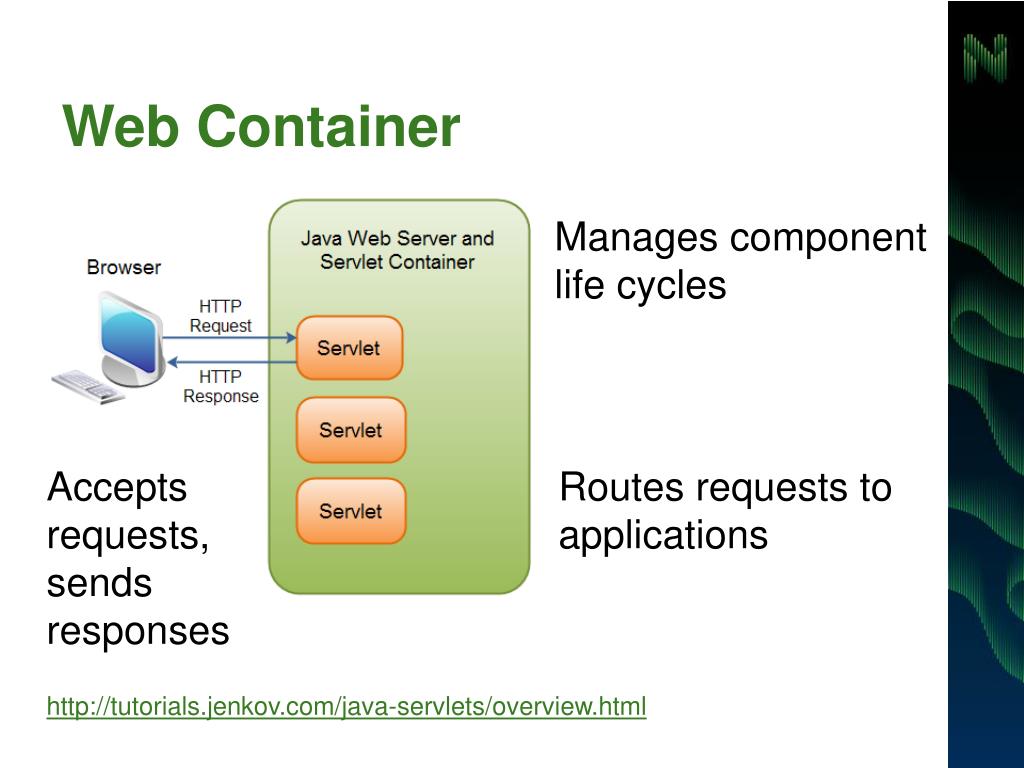 Web Container

Browser

HTTP Request

HTTP Response

Java Web Server and Servlet Container

Servlet

Servlet

Servlet

Manages component life cycles

Accepts requests, sends responses

Routes requests to applications

http://tutorials.jenkov.com/java-servlets/overview.html